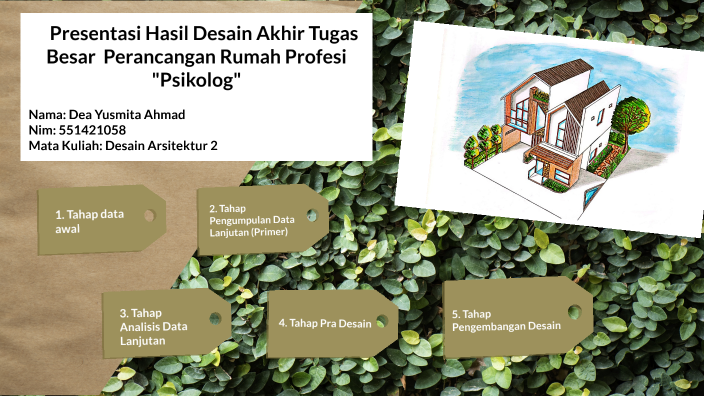 Presentasi Hasil Desain Akhir Tugas Besar Perancangan Rumah Profesi "Psikolog"

Nama: Dea Yusmita Ahmad
Nim: 551421058
Mata Kuliah: Desain Arsitektur 2

1. Tahap data awal

2. Tahap Pengumpulan Data Lanjutan (Primer)

3. Tahap Analisis Data Lanjutan

4. Tahap Pra Desain

5. Tahap Pengembangan Desain